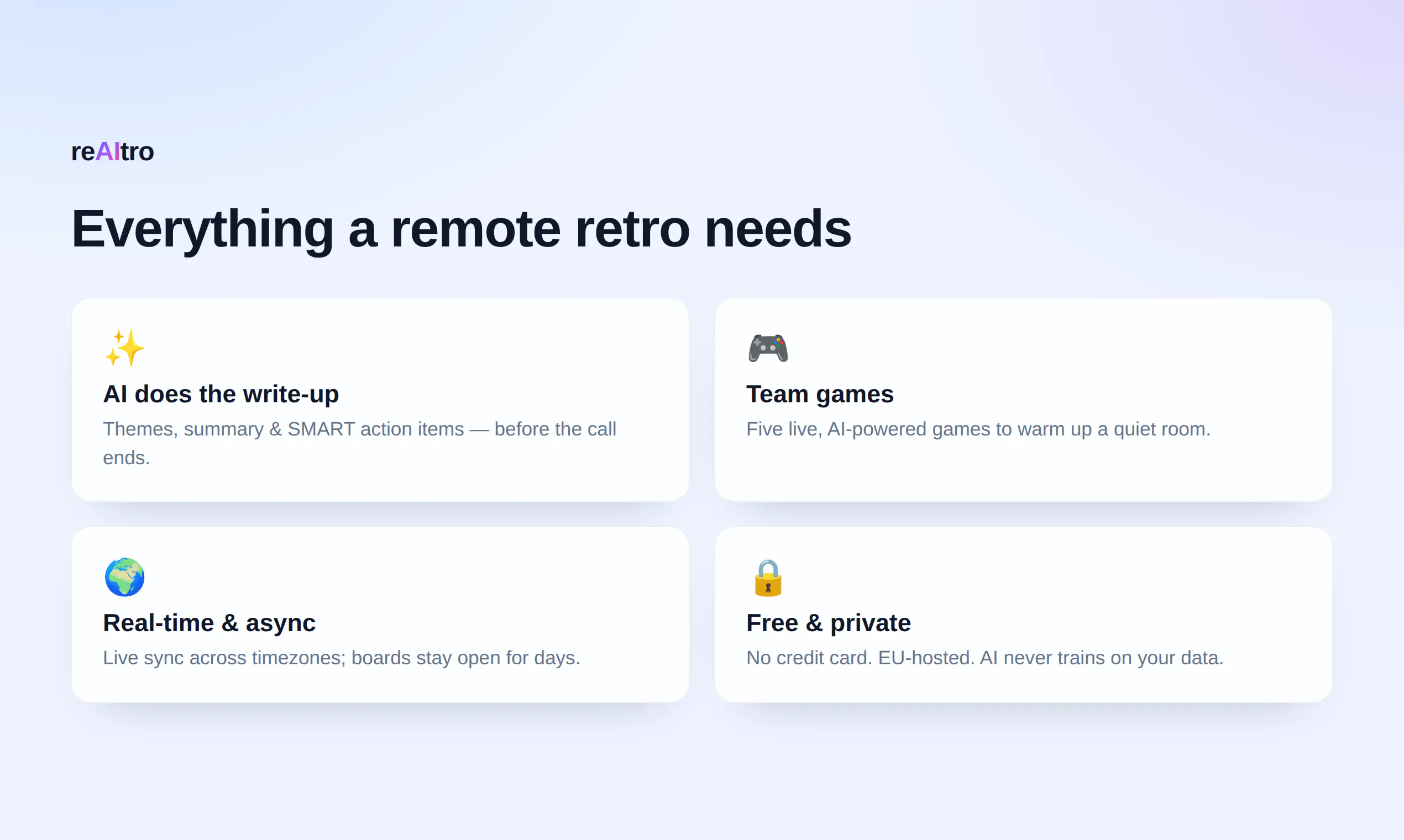 reAItro

Everything a remote retro needs

✨
AI does the write-up
Themes, summary & SMART action items — before the call ends.

🎮
Team games
Five live, AI-powered games to warm up a quiet room.

🌍
Real-time & async
Live sync across timezones; boards stay open for days.

🔒
Free & private
No credit card. EU-hosted. AI never trains on your data.